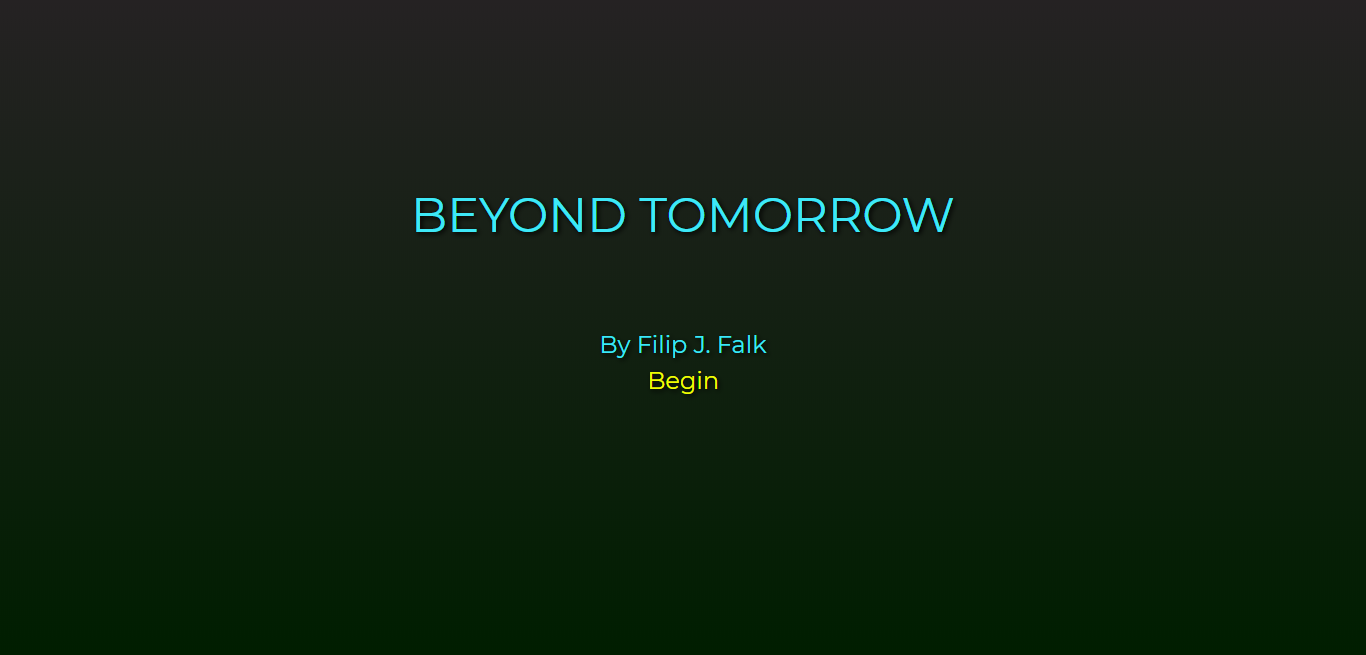 BEYOND TOMORROW

By Filip J. Falk
Begin